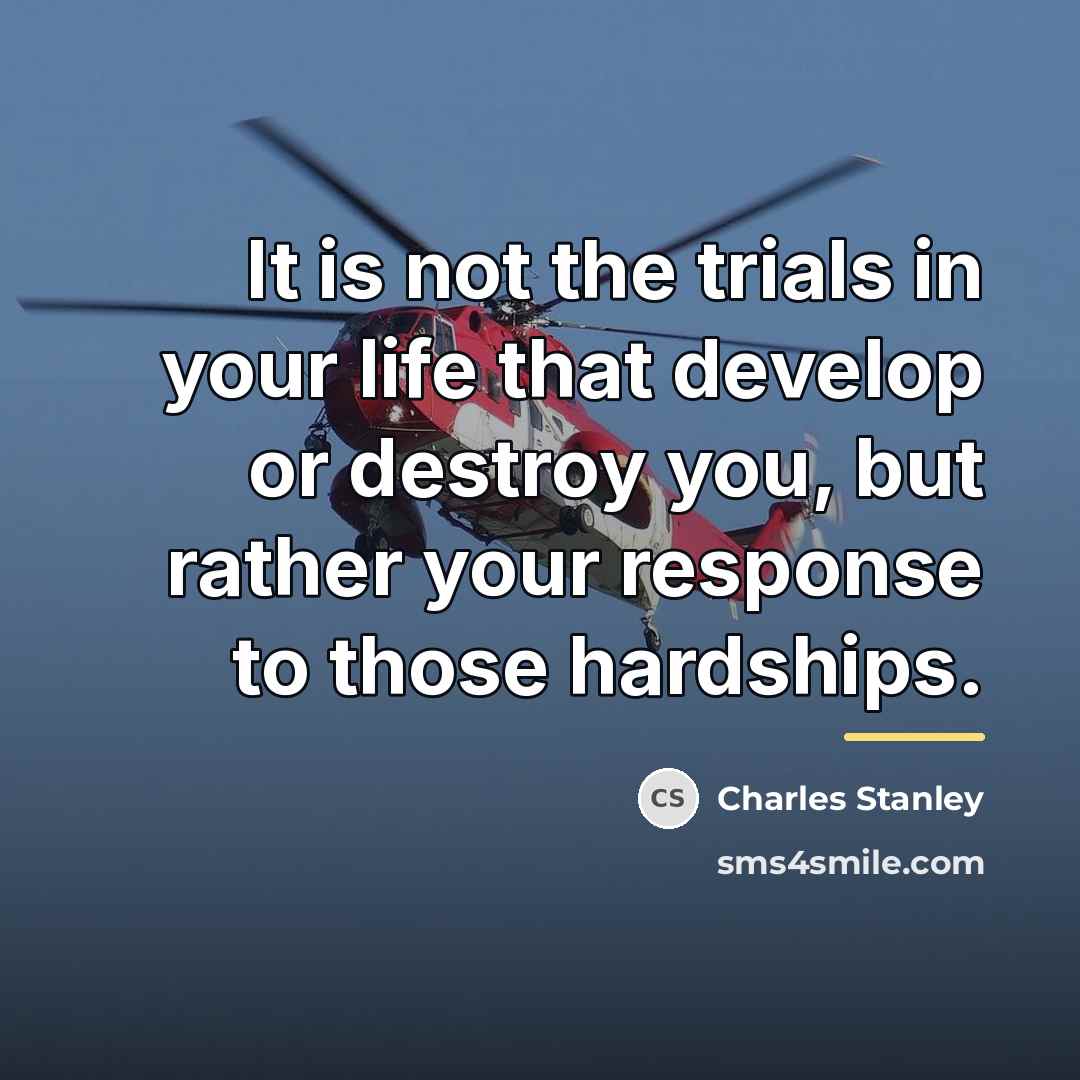 It is not the trials in your life that develop or destroy you, but rather your response to those hardships.

CS Charles Stanley

sms4smile.com